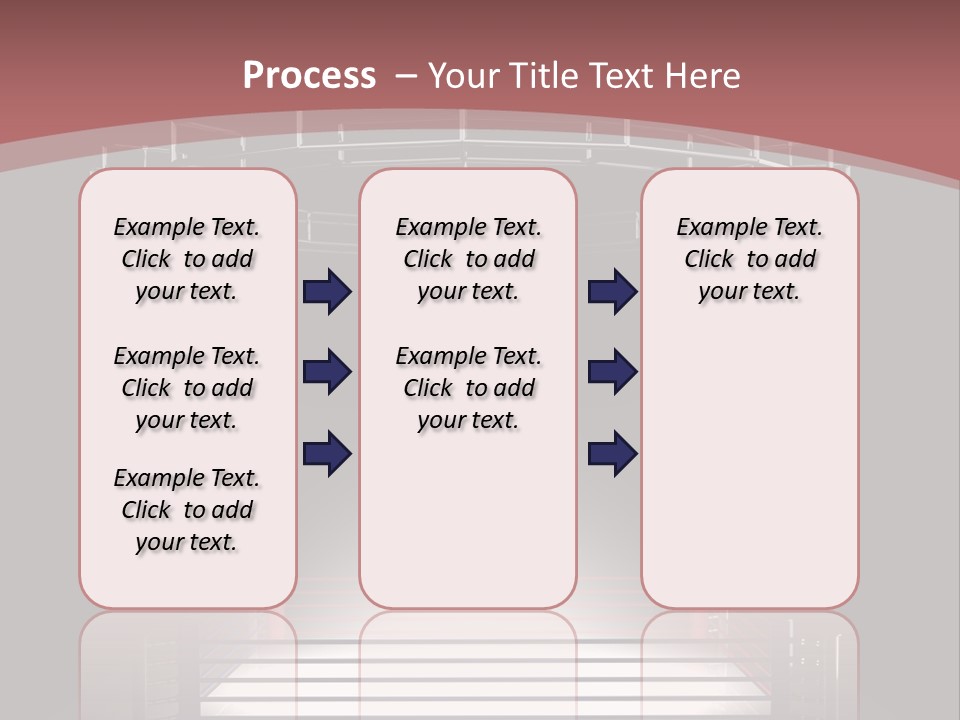 Process – Your Title Text Here

Example Text. Click to add your text.

Example Text. Click to add your text.

Example Text. Click to add your text.

Example Text. Click to add your text.

Example Text. Click to add your text.

Example Text. Click to add your text.